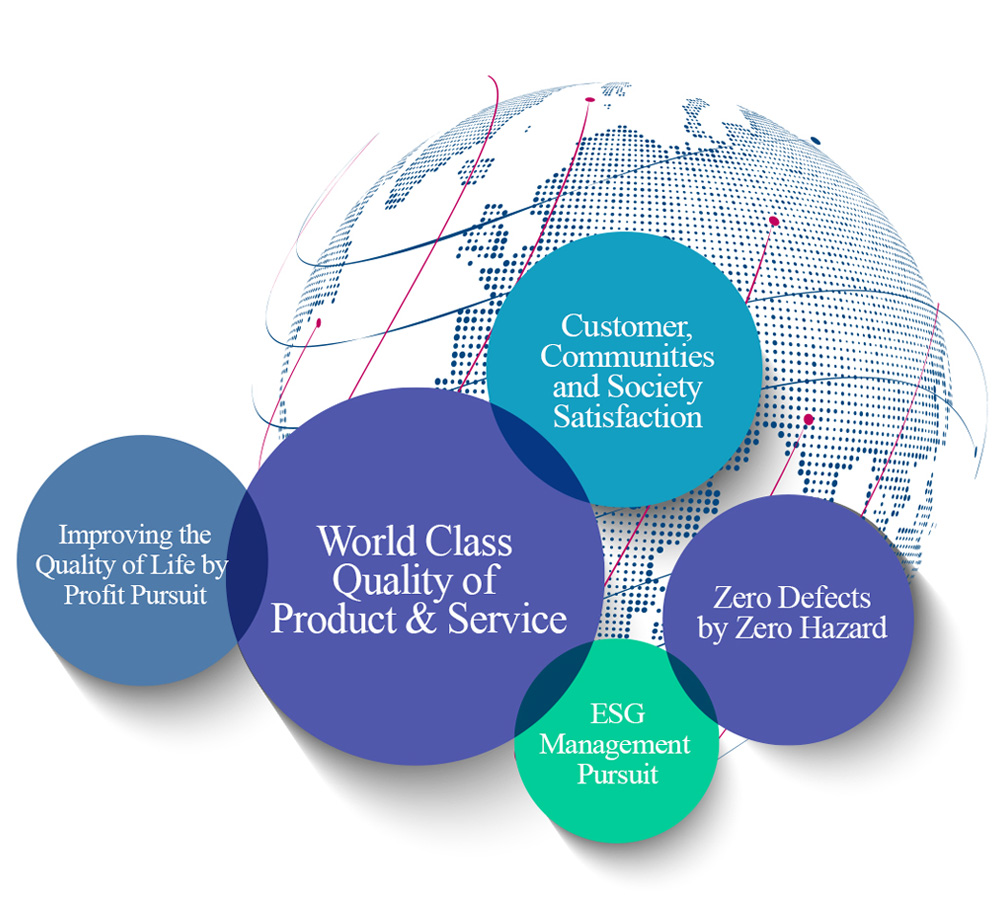 Customer, Communities and Society Satisfaction

Improving the Quality of Life by Profit Pursuit

World Class Quality of Product & Service

Zero Defects by Zero Hazard

ESG Management Pursuit